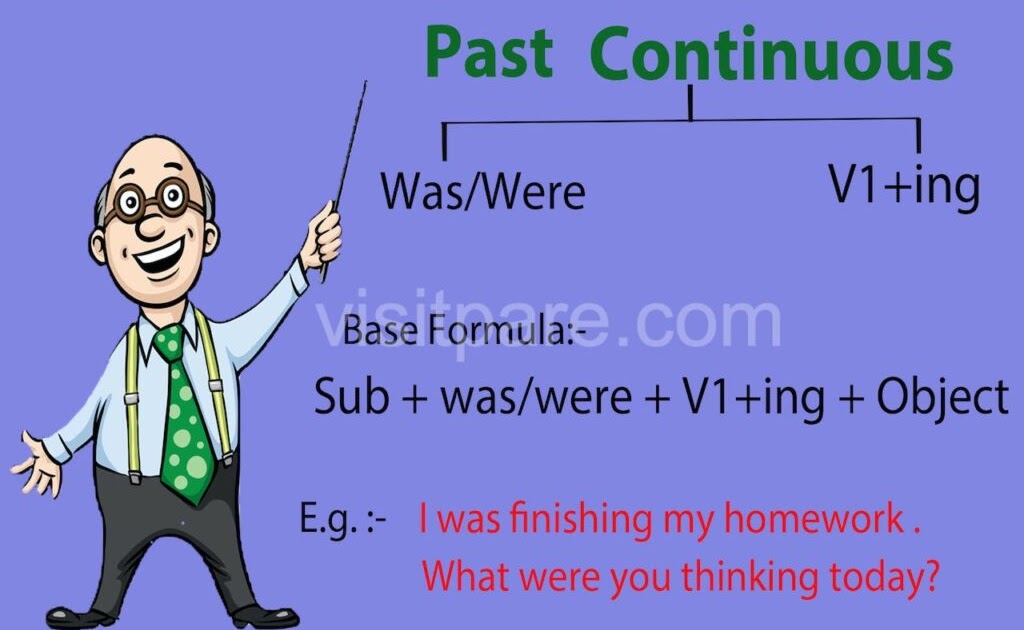 Past Continuous

Was/Were

V1+ing

visitpare.com

Base Formula:-

Sub + was/were + V1+ing + Object

E.g. :- I was finishing my homework .
What were you thinking today?